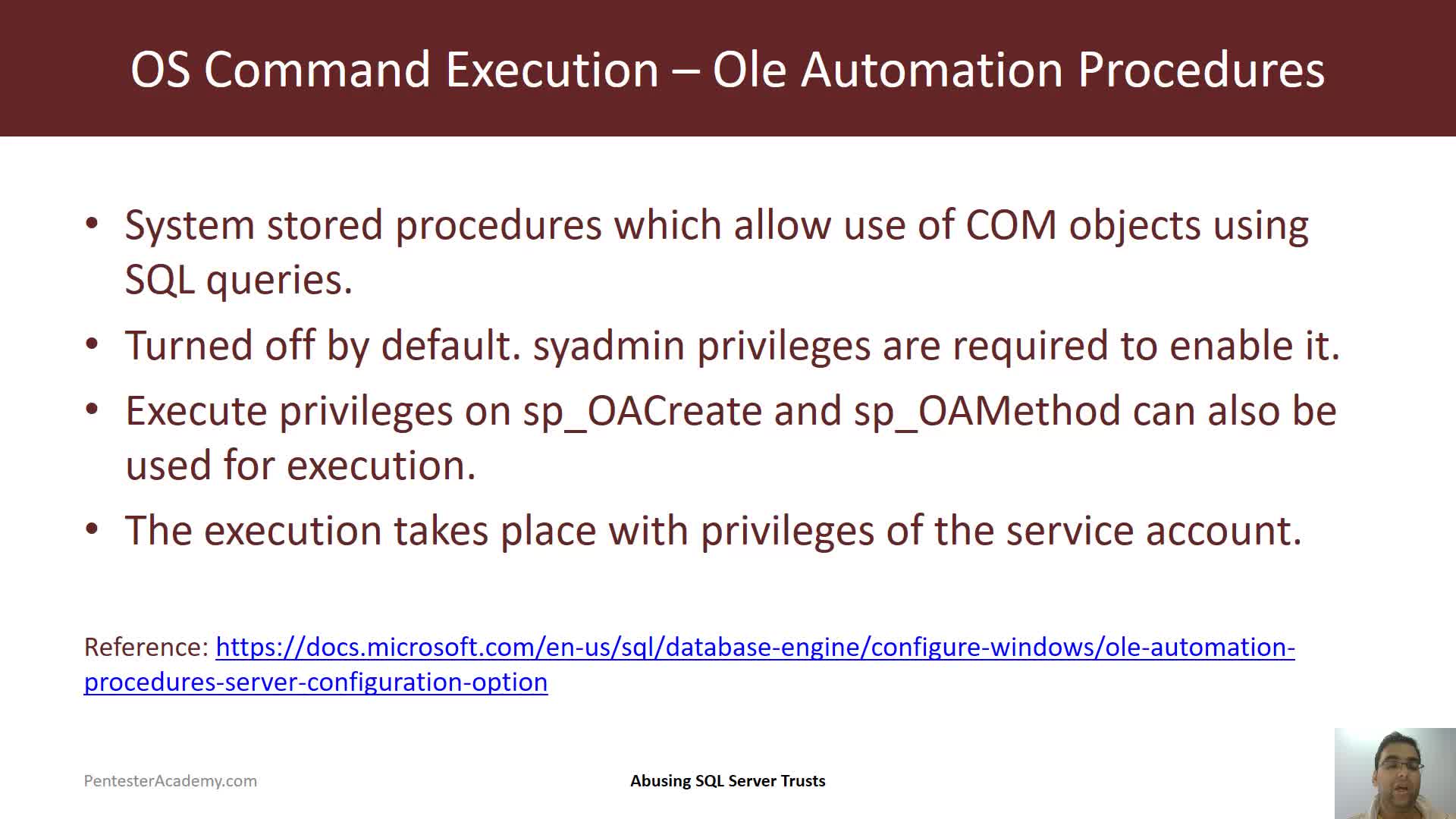 OS Command Execution – Ole Automation Procedures

• System stored procedures which allow use of COM objects using SQL queries.

• Turned off by default. syadmin privileges are required to enable it.

• Execute privileges on sp_OACreate and sp_OAMethod can also be used for execution.

• The execution takes place with privileges of the service account.

Reference: https://docs.microsoft.com/en-us/sql/database-engine/configure-windows/ole-automation-procedures-server-configuration-option

PentesterAcademy.com

Abusing SQL Server Trusts